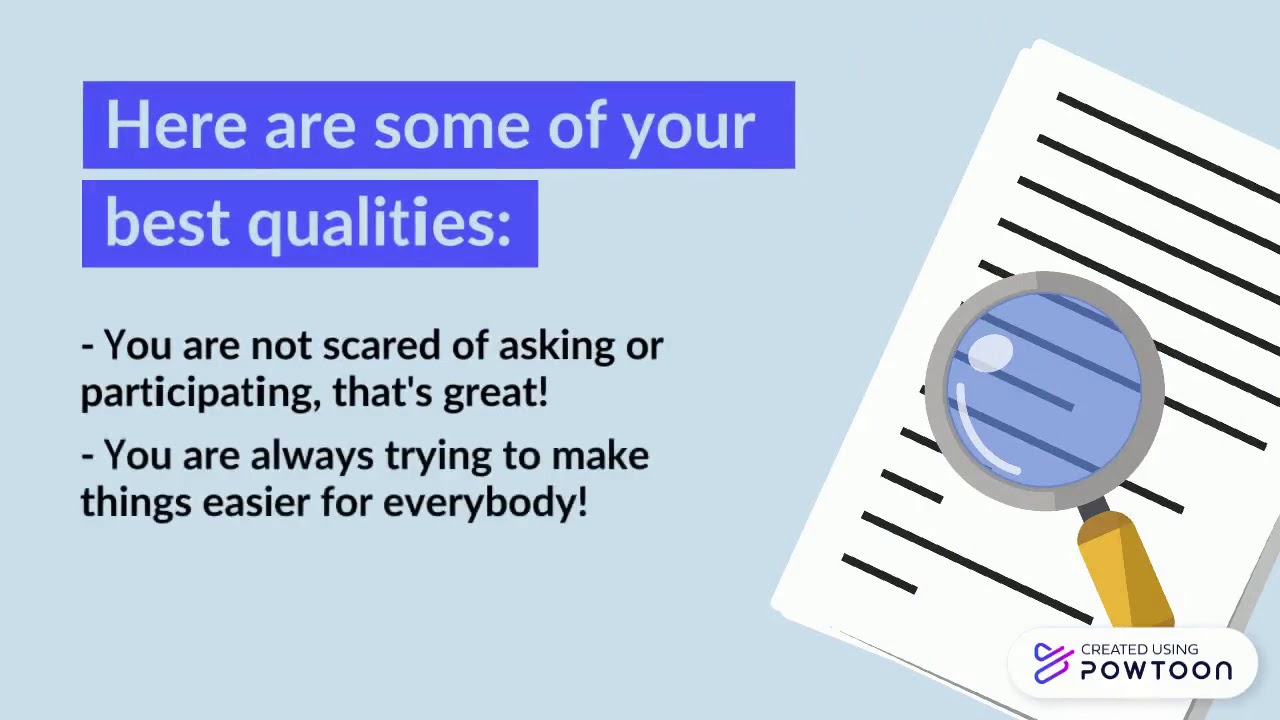 Here are some of your best qualities:

- You are not scared of asking or participating, that's great!

- You are always trying to make things easier for everybody!

CREATED USING POWTOON